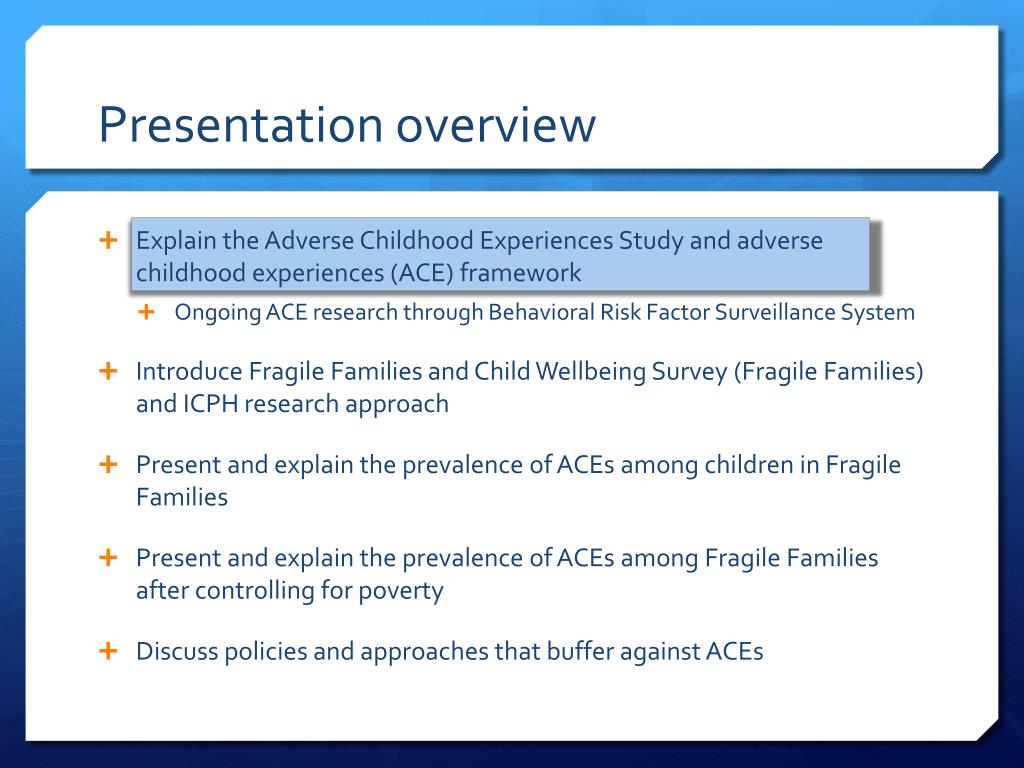 Presentation overview

+ Explain the Adverse Childhood Experiences Study and adverse childhood experiences (ACE) framework

+ Ongoing ACE research through Behavioral Risk Factor Surveillance System

+ Introduce Fragile Families and Child Wellbeing Survey (Fragile Families) and ICPH research approach

+ Present and explain the prevalence of ACEs among children in Fragile Families

+ Present and explain the prevalence of ACEs among Fragile Families after controlling for poverty

+ Discuss policies and approaches that buffer against ACEs